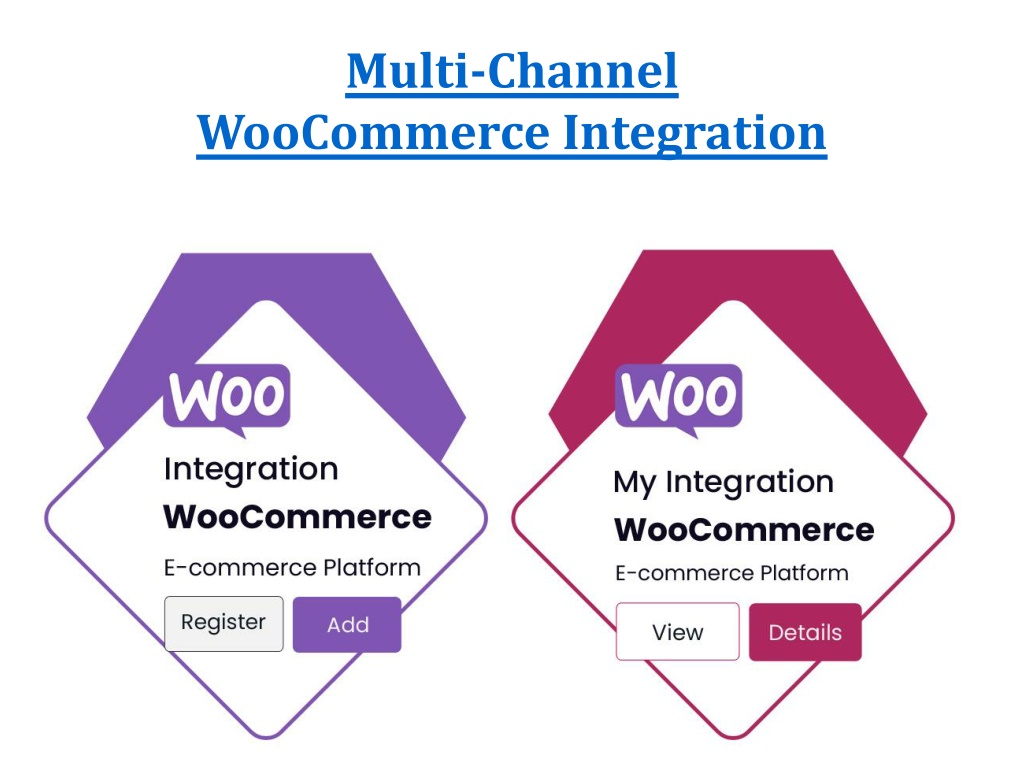 Multi-Channel WooCommerce Integration

Woo

Integration

WooCommerce

E-commerce Platform

Register Add

Woo

My Integration

WooCommerce

E-commerce Platform

View Details